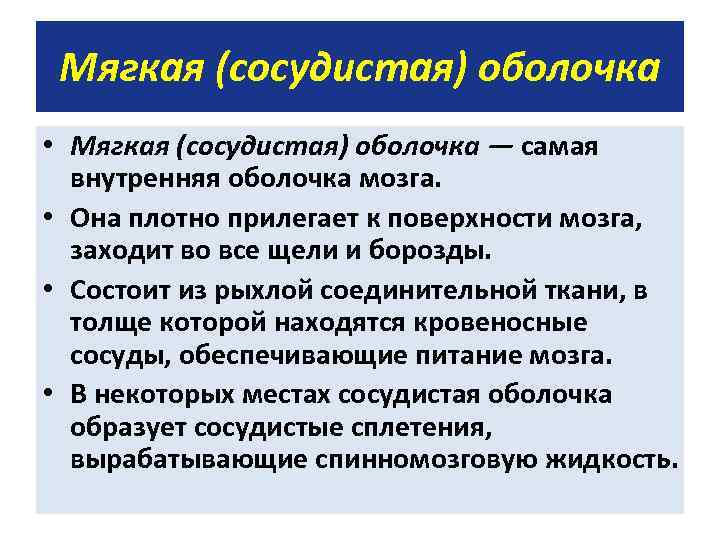 Мягкая (сосудистая) оболочка

• Мягкая (сосудистая) оболочка — самая внутренняя оболочка мозга.

• Она плотно прилегает к поверхности мозга, заходит во все щели и борозды.

• Состоит из рыхлой соединительной ткани, в толще которой находятся кровеносные сосуды, обеспечивающие питание мозга.

• В некоторых местах сосудистая оболочка образует сосудистые сплетения, вырабатывающие спинномозговую жидкость.